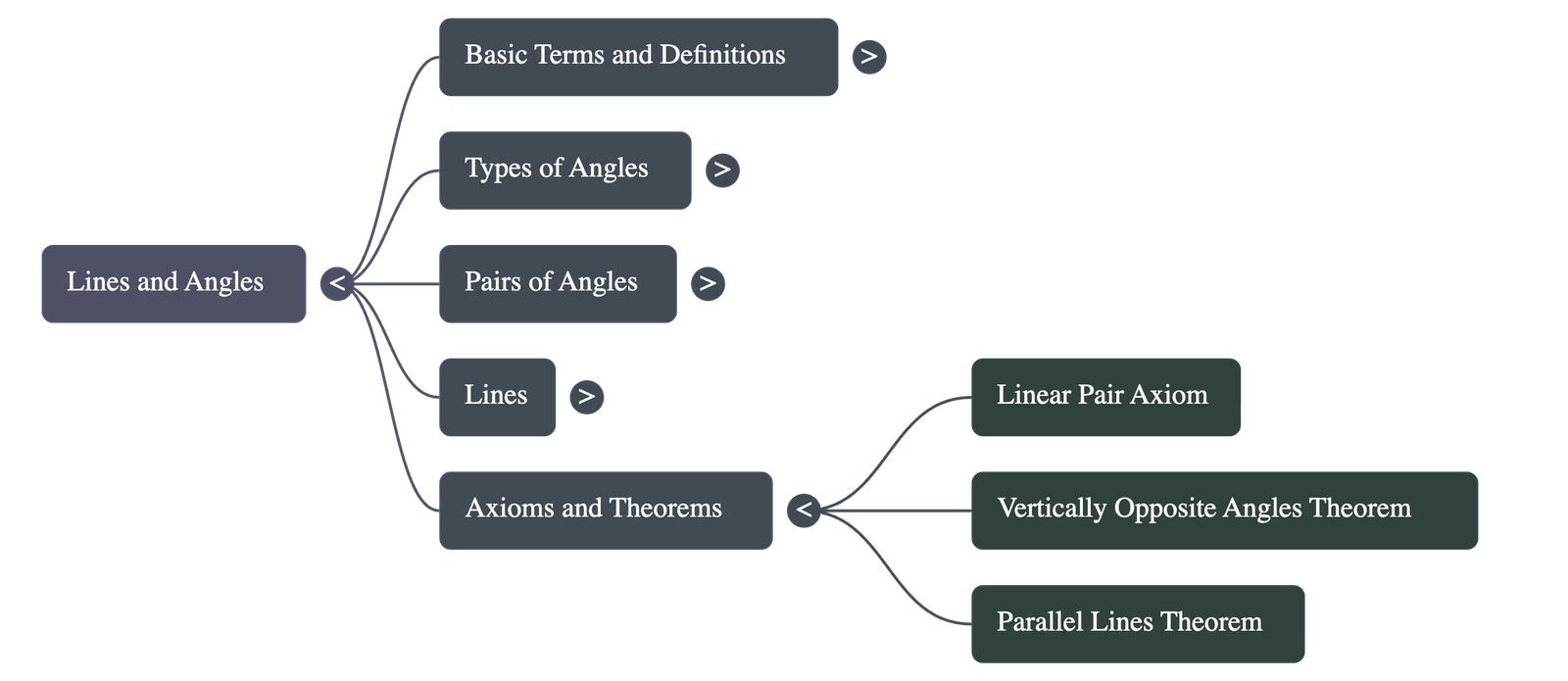 Lines and Angles
<
Basic Terms and Definitions
>
Types of Angles
>
Pairs of Angles
>
Lines
>
Axioms and Theorems
<
Linear Pair Axiom
Vertically Opposite Angles Theorem
Parallel Lines Theorem